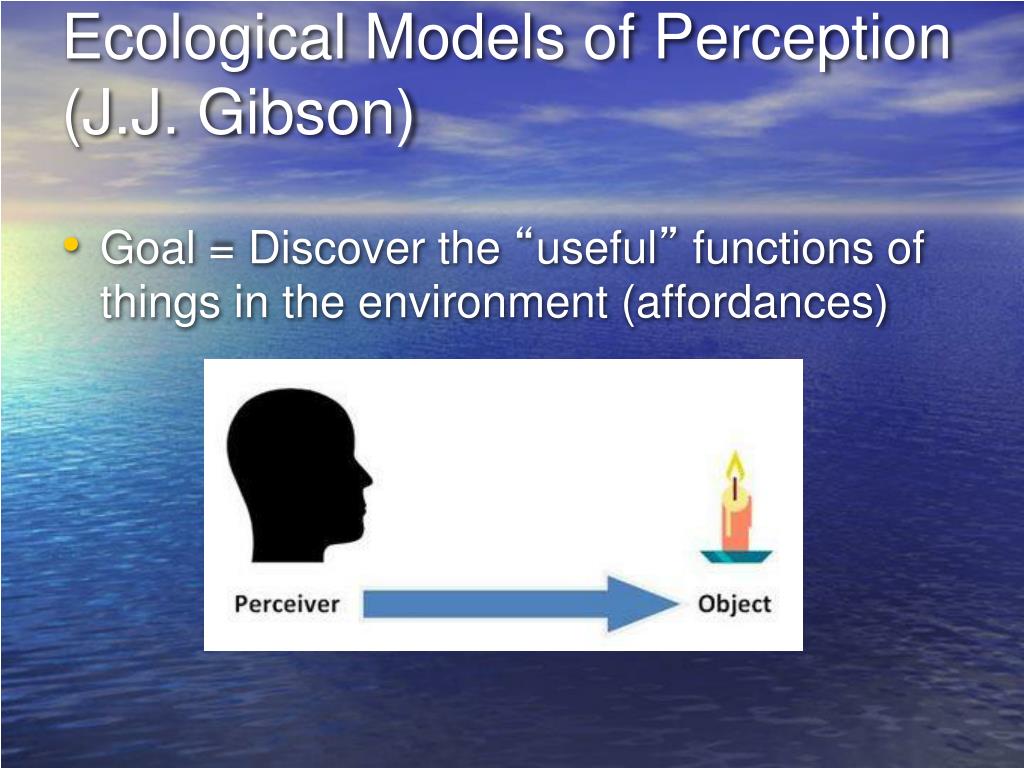 Ecological Models of Perception (J.J. Gibson)

• Goal = Discover the “useful” functions of things in the environment (affordances)

Perceiver

Object